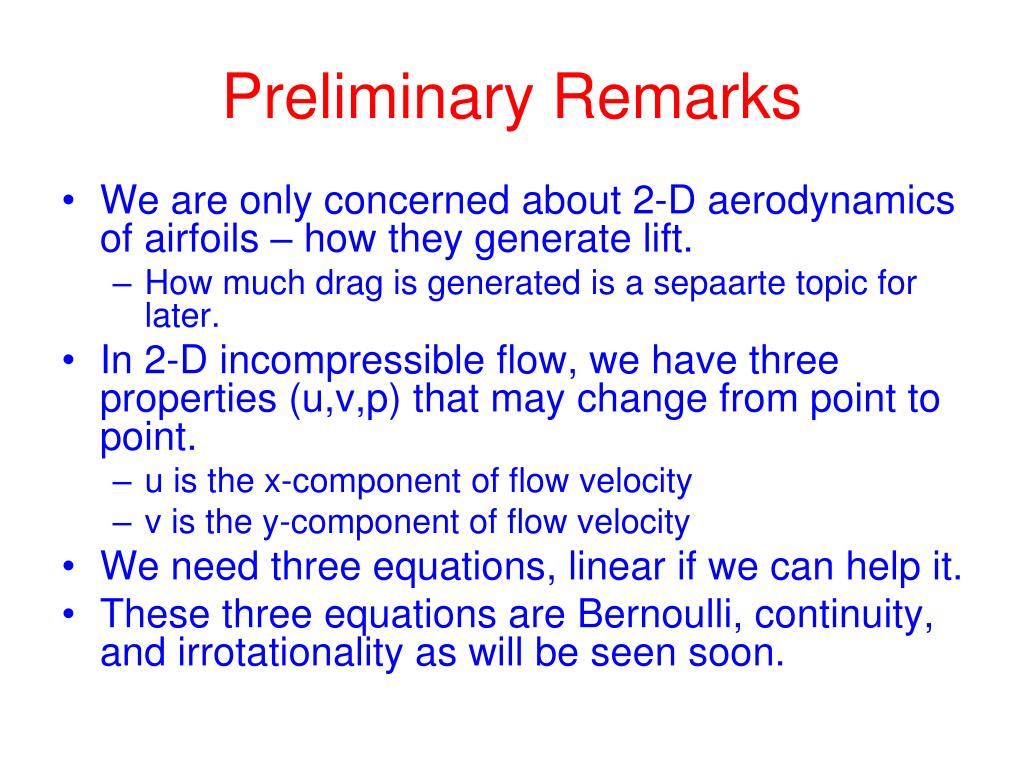 Preliminary Remarks

• We are only concerned about 2-D aerodynamics of airfoils – how they generate lift.
  – How much drag is generated is a sepaarte topic for later.
• In 2-D incompressible flow, we have three properties (u,v,p) that may change from point to point.
  – u is the x-component of flow velocity
  – v is the y-component of flow velocity
• We need three equations, linear if we can help it.
• These three equations are Bernoulli, continuity, and irrotationality as will be seen soon.